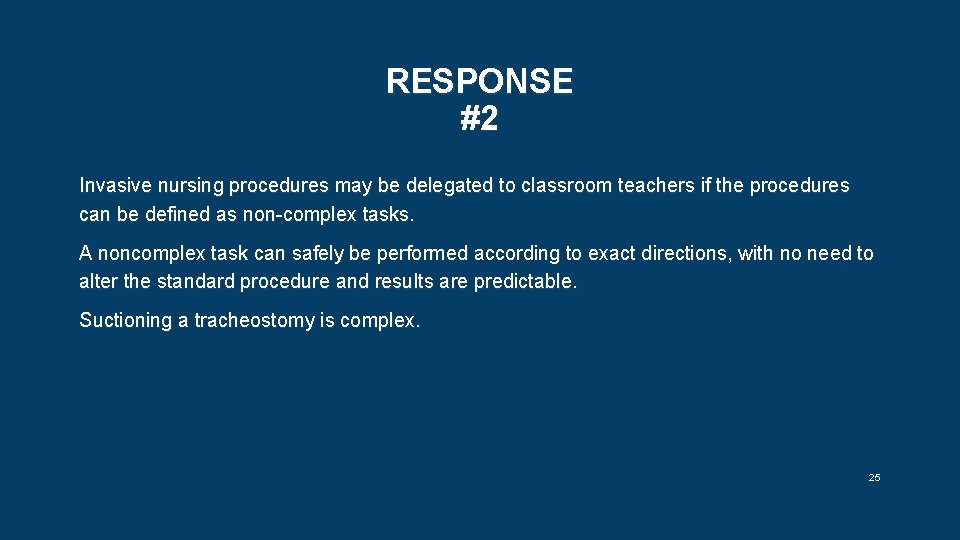 RESPONSE
#2

Invasive nursing procedures may be delegated to classroom teachers if the procedures can be defined as non-complex tasks.

A noncomplex task can safely be performed according to exact directions, with no need to alter the standard procedure and results are predictable.

Suctioning a tracheostomy is complex.

25